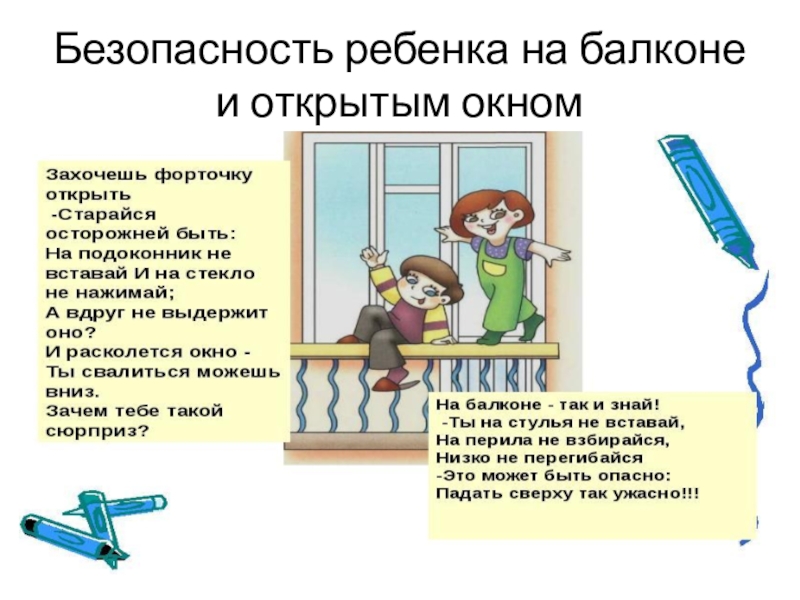 Безопасность ребенка на балконе и открытым окном

Захочешь форточку открыть
-Старайся осторожней быть:
На подоконник не вставай И на стекло не нажимай;
А вдруг не выдержит оно?
И расколется окно -
Ты свалиться можешь вниз.
Зачем тебе такой сюрприз?

На балконе - так и знай!
-Ты на стулья не вставай,
На перила не взбирайся,
Низко не перегибайся
-Это может быть опасно:
Падать сверху так ужасно!!!